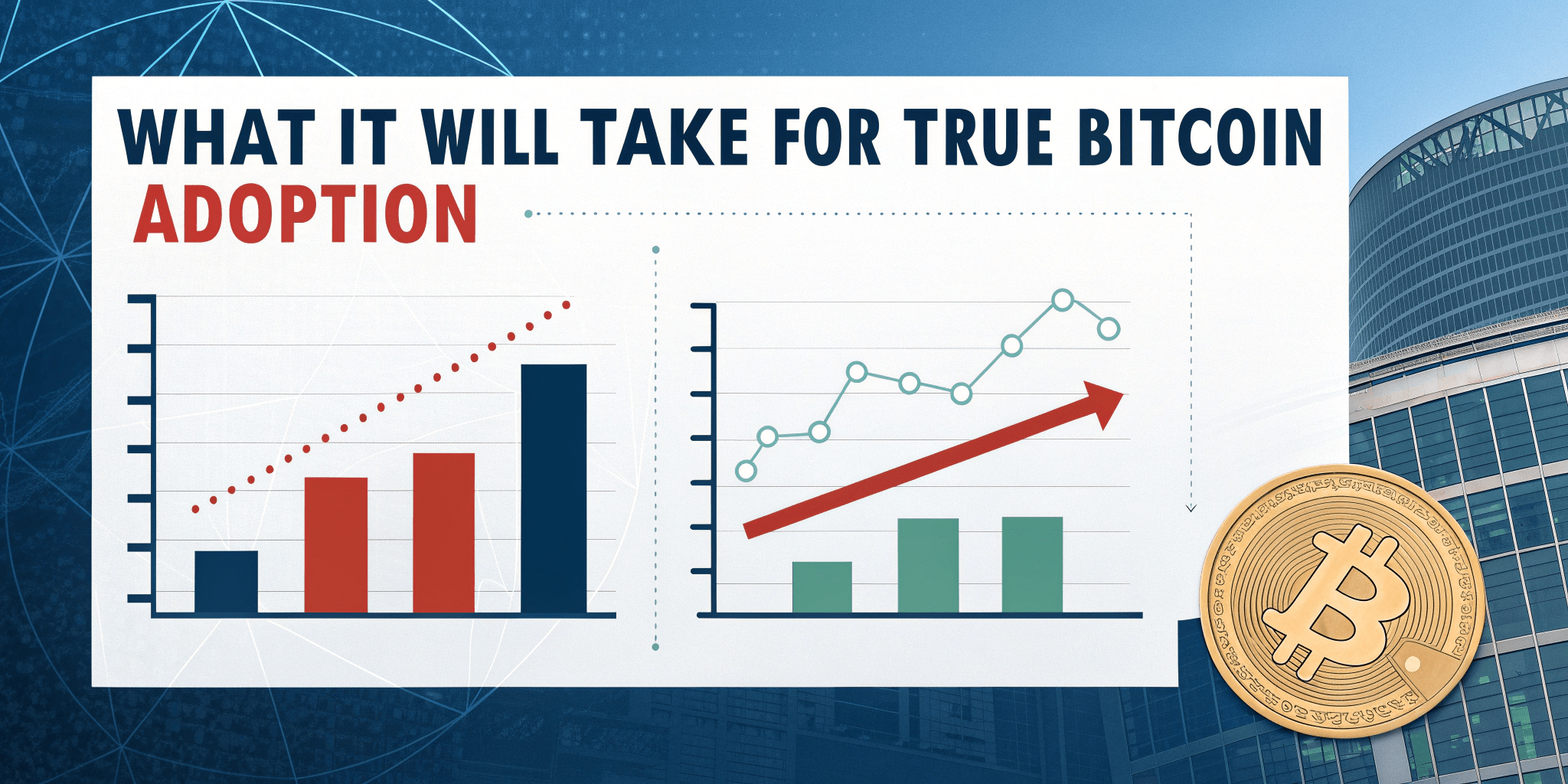 WHAT IT WILL TAKE FOR TRUE BITCOIN ADOPTION